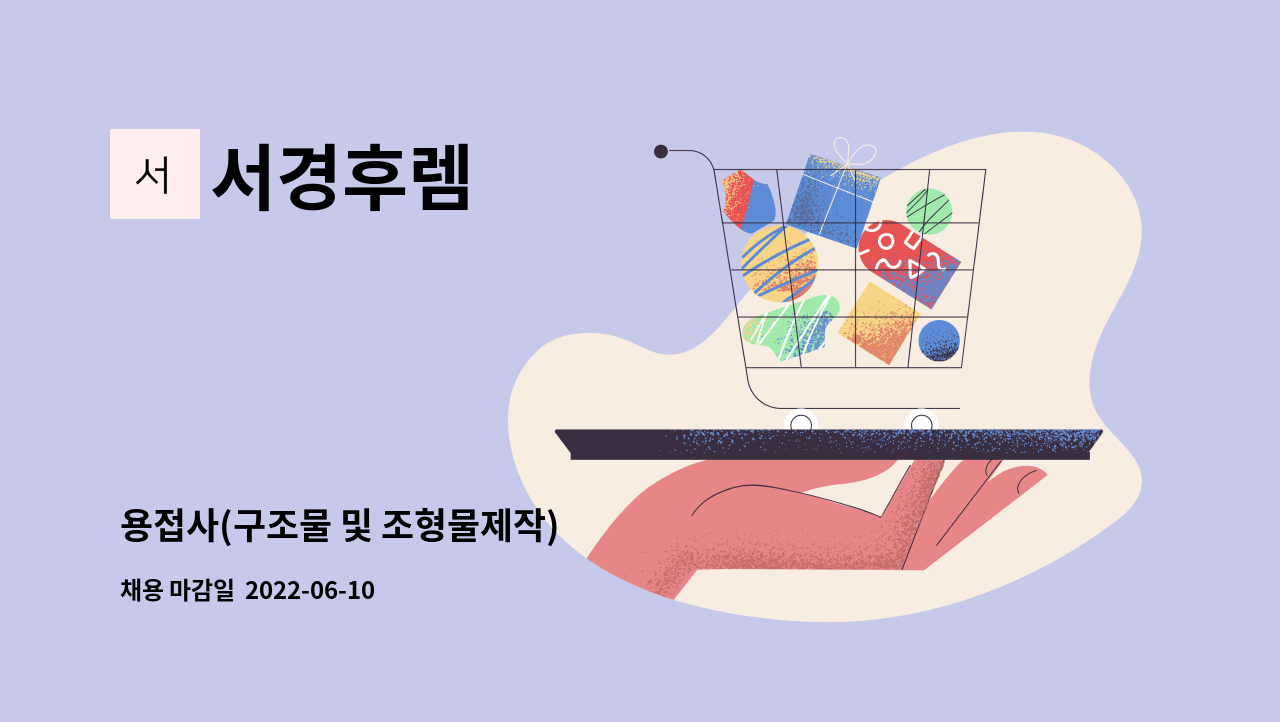 서

서경후렘

용접사(구조물 및 조형물제작)

채용 마감일 2022-06-10